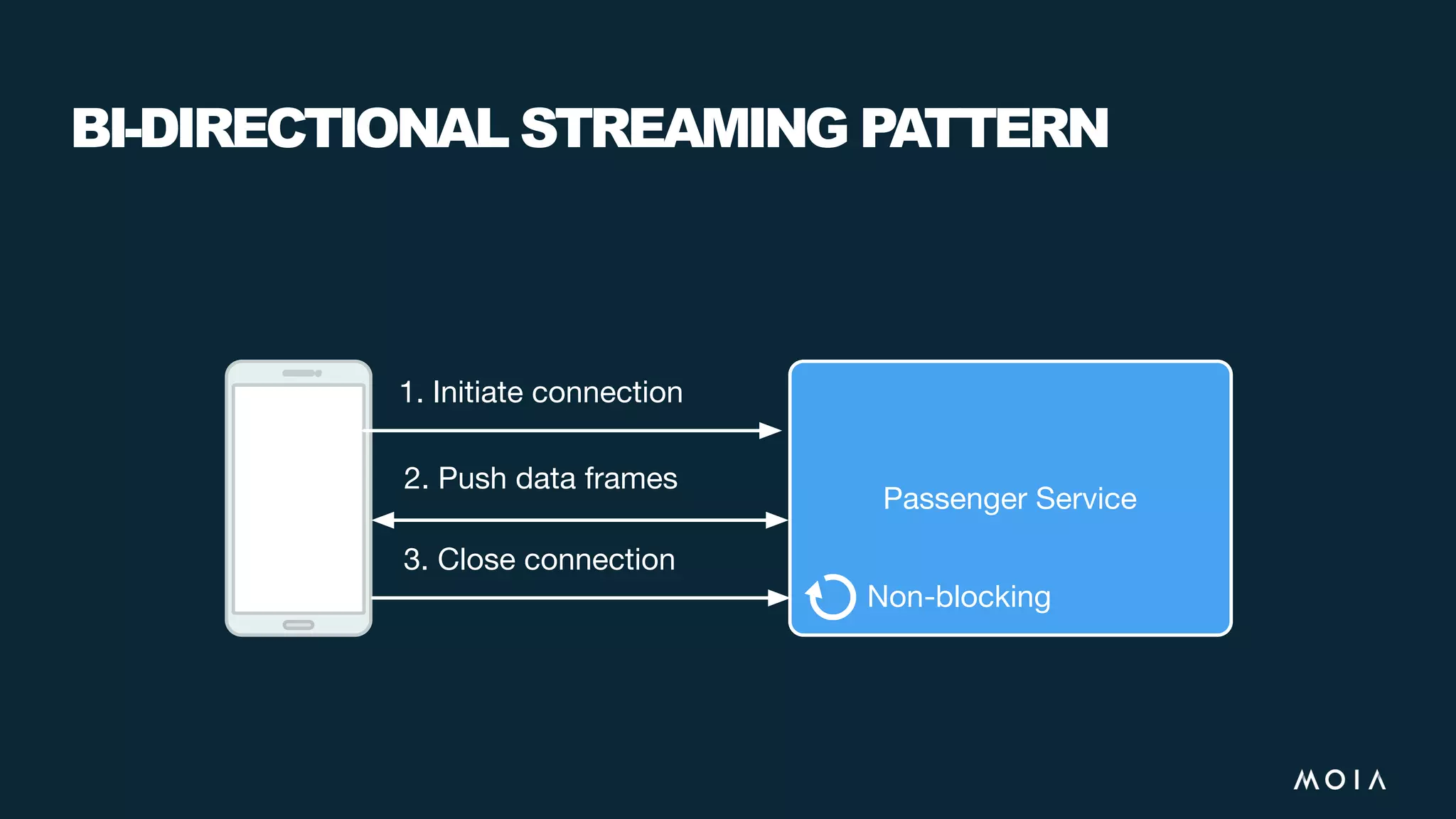 BI-DIRECTIONAL STREAMING PATTERN

1. Initiate connection

2. Push data frames

3. Close connection

Passenger Service

Non-blocking

MOIA